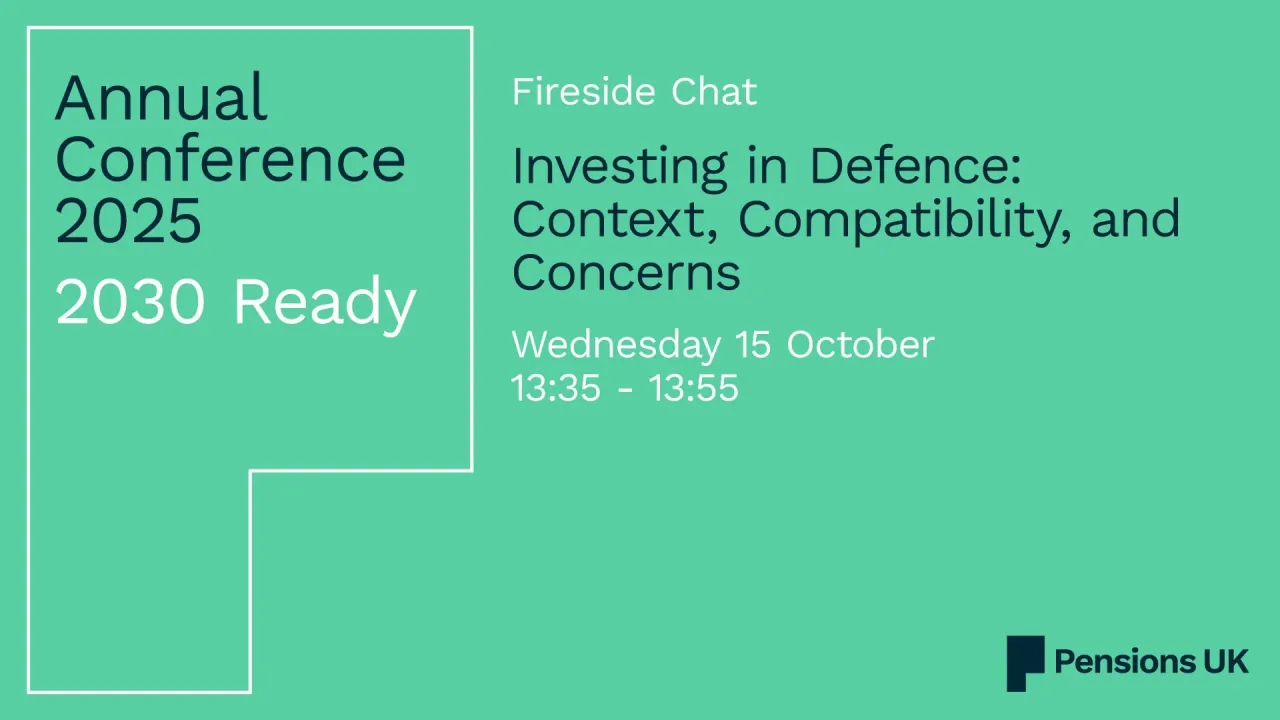 Annual Conference 2025

2030 Ready

Fireside Chat

Investing in Defence: Context, Compatibility, and Concerns

Wednesday 15 October
13:35 - 13:55

Pensions UK